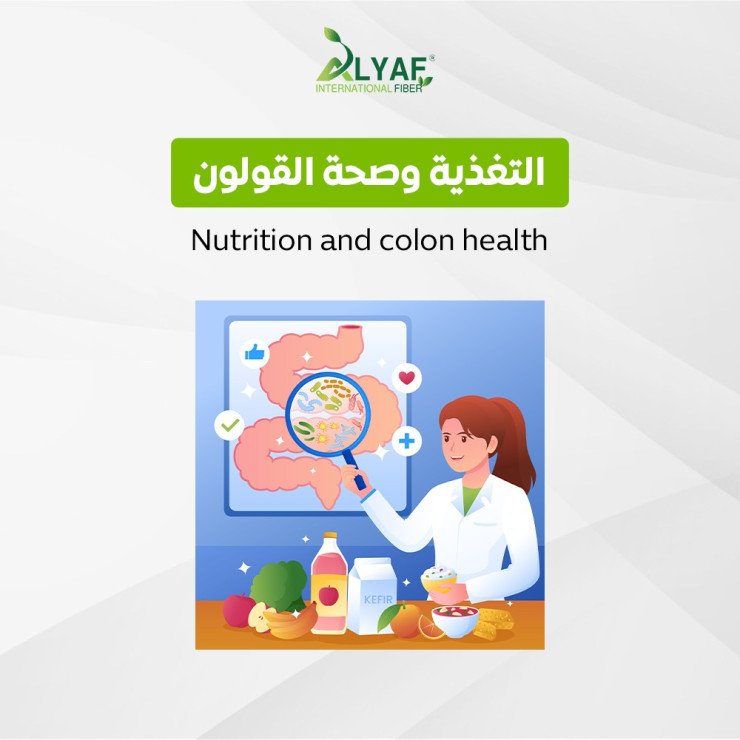 ALYAF®
INTERNATIONAL FIBER

التغذية وصحة القولون

Nutrition and colon health

KEFIR